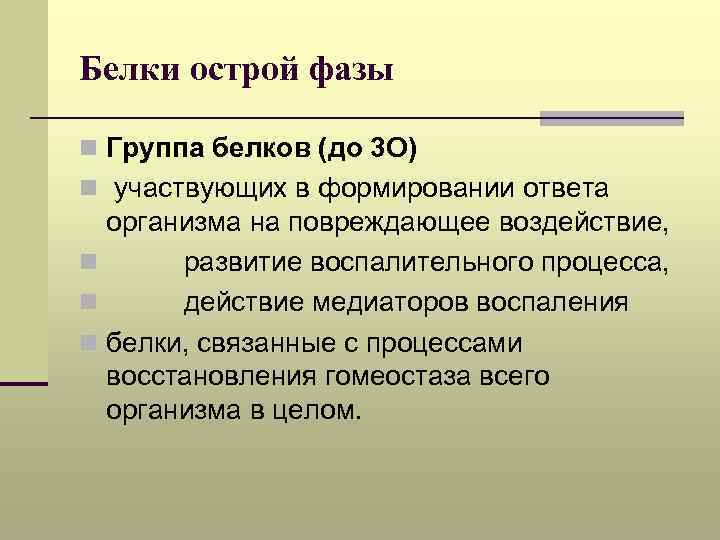 Белки острой фазы

Группа белков (до 3О)

участвующих в формировании ответа организма на повреждающее воздействие,

развитие воспалительного процесса,

действие медиаторов воспаления

белки, связанные с процессами восстановления гомеостаза всего организма в целом.